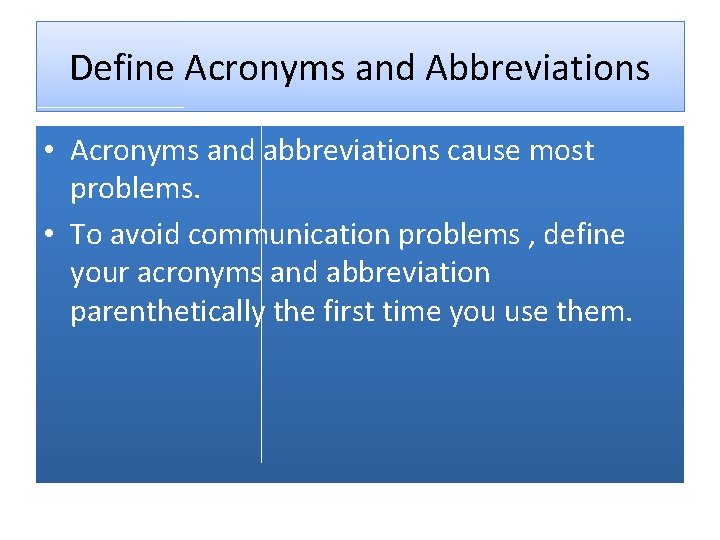 Define Acronyms and Abbreviations

• Acronyms and abbreviations cause most problems.

• To avoid communication problems , define your acronyms and abbreviation parenthetically the first time you use them.